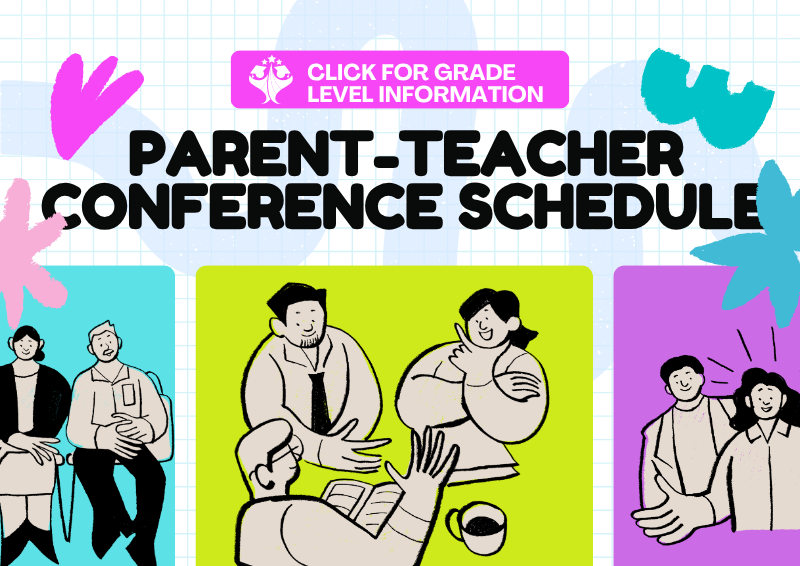 CLICK FOR GRADE LEVEL INFORMATION

PARENT-TEACHER CONFERENCE SCHEDULE